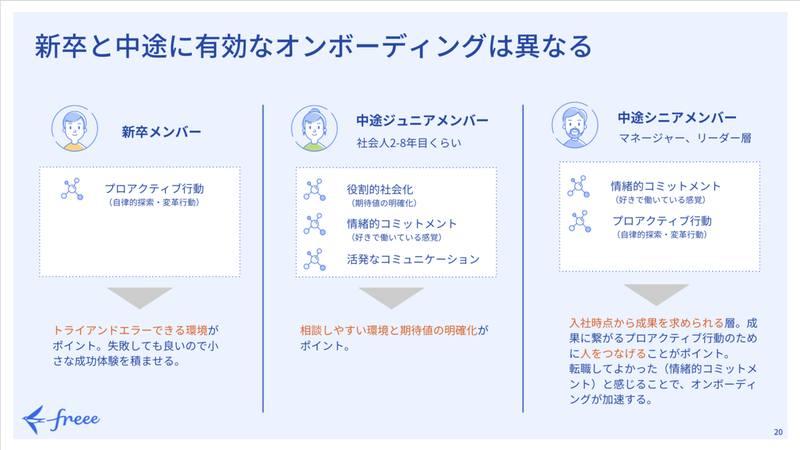 新卒と中途に有効なオンボーディングは異なる

新卒メンバー

プロアクティブ行動
（自律的探索・変革行動）

トライアンドエラーできる環境がポイント。失敗しても良いので小さな成功体験を積ませる。

中途ジュニアメンバー
社会人2-8年目くらい

役割的社会化
（期待値の明確化）

情緒的コミットメント
（好きで働いている感覚）

活発なコミュニケーション

相談しやすい環境と期待値の明確化がポイント。

中途シニアメンバー
マネージャー、リーダー層

情緒的コミットメント
（好きで働いている感覚）

プロアクティブ行動
（自律的探索・変革行動）

入社時点から成果を求められる層。成果に繋がるプロアクティブ行動のために人をつなげることがポイント。
転職してよかった（情緒的コミットメント）と感じることで、オンボーディングが加速する。

freee

20